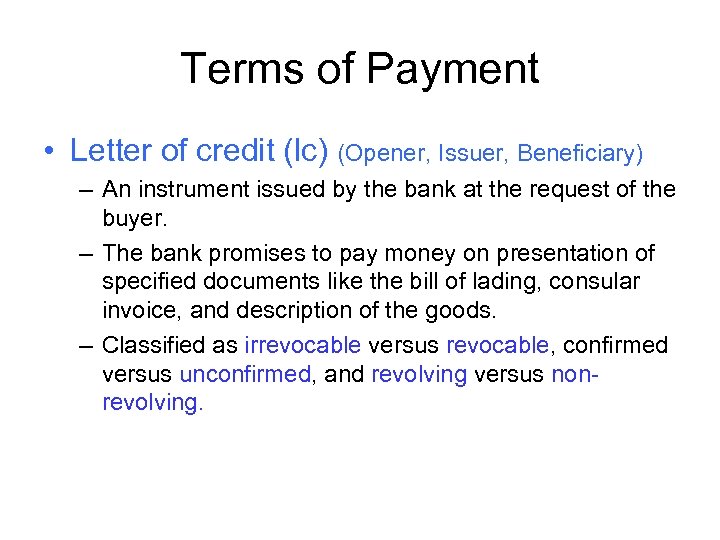 Terms of Payment

• Letter of credit (lc) (Opener, Issuer, Beneficiary)

– An instrument issued by the bank at the request of the buyer.

– The bank promises to pay money on presentation of specified documents like the bill of lading, consular invoice, and description of the goods.

– Classified as irrevocable versus revocable, confirmed versus unconfirmed, and revolving versus non-revolving.